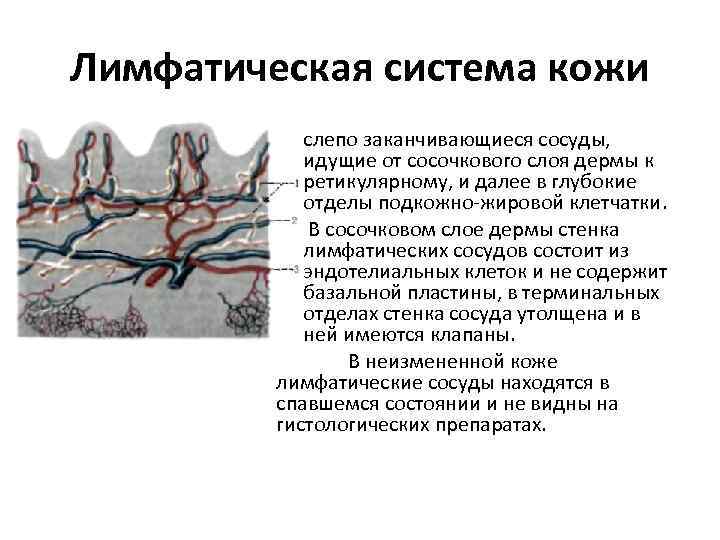 Лимфатическая система кожи

1
2
3

слепо заканчивающиеся сосуды, идущие от сосочкового слоя дермы к ретикулярному, и далее в глубокие отделы подкожно-жировой клетчатки.

В сосочковом слое дермы стенка лимфатических сосудов состоит из эндотелиальных клеток и не содержит базальной пластины, в терминальных отделах стенка сосуда утолщена и в ней имеются клапаны.

В неизмененной коже лимфатические сосуды находятся в спавшемся состоянии и не видны на гистологических препаратах.